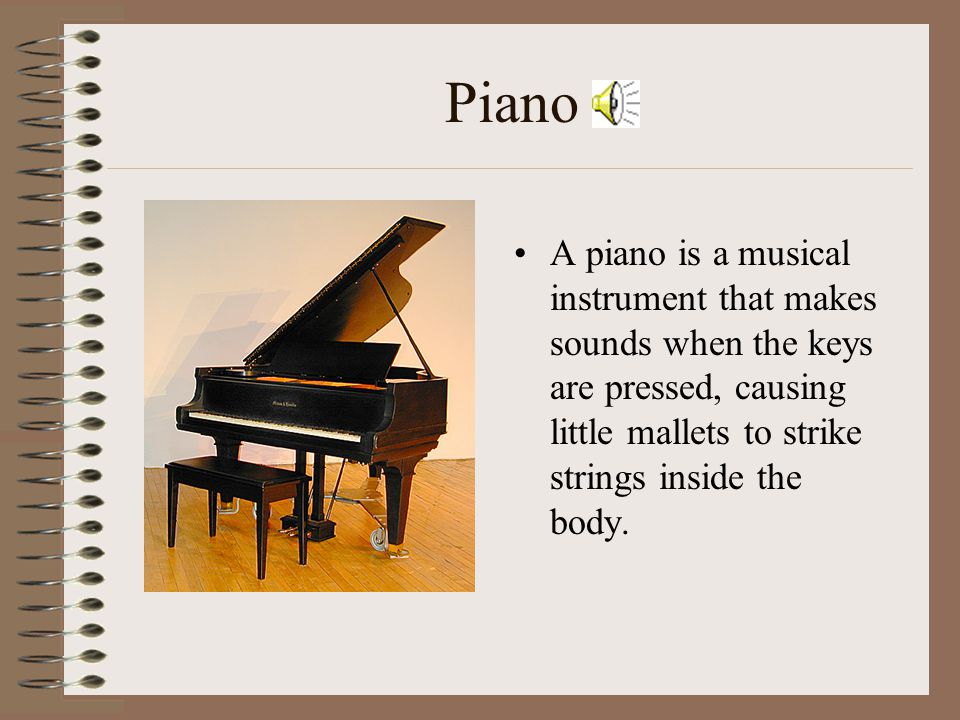 Piano

• A piano is a musical instrument that makes sounds when the keys are pressed, causing little mallets to strike strings inside the body.